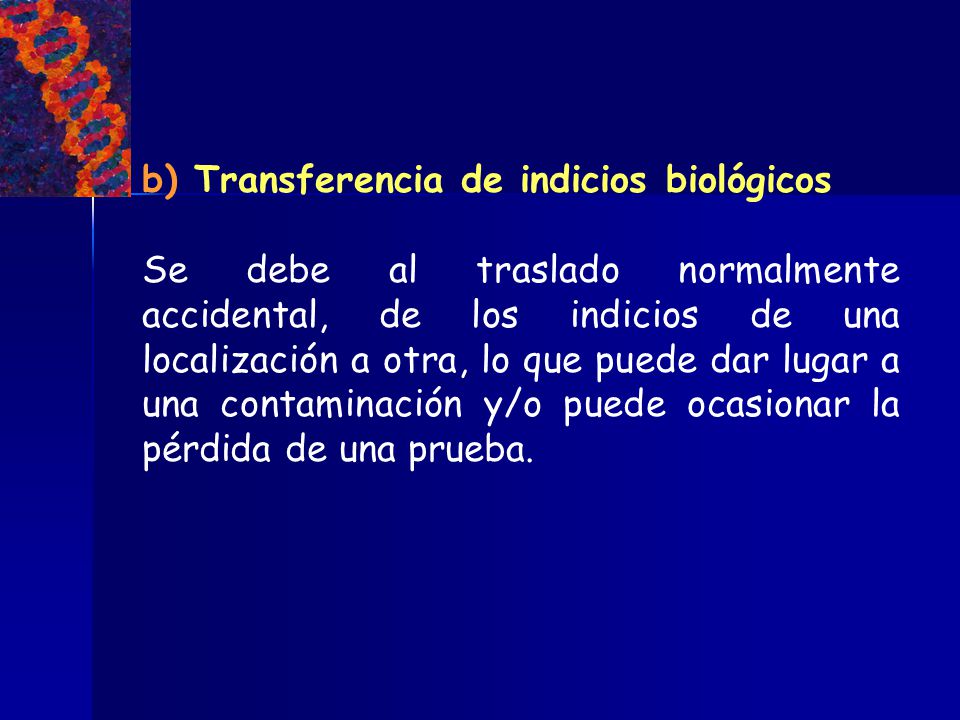 b) Transferencia de indicios biológicos

Se debe al traslado normalmente accidental, de los indicios de una localización a otra, lo que puede dar lugar a una contaminación y/o puede ocasionar la pérdida de una prueba.